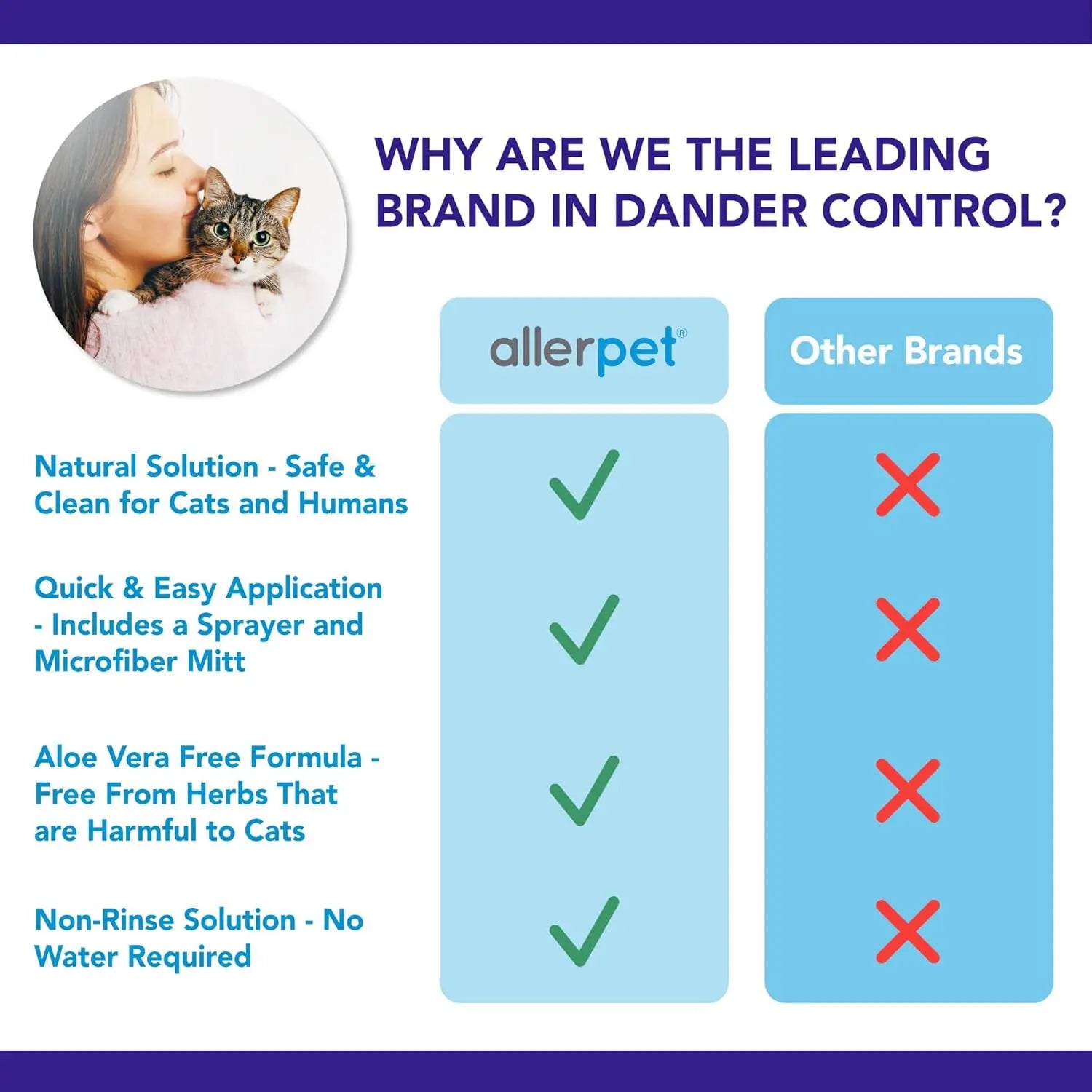 WHY ARE WE THE LEADING BRAND IN DANDER CONTROL?

| | allerpet® | Other Brands |
|---|---|---|
| Natural Solution - Safe & Clean for Cats and Humans | ✓ | ✗ |
| Quick & Easy Application - Includes a Sprayer and Microfiber Mitt | ✓ | ✗ |
| Aloe Vera Free Formula - Free From Herbs That are Harmful to Cats | ✓ | ✗ |
| Non-Rinse Solution - No Water Required | ✓ | ✗ |